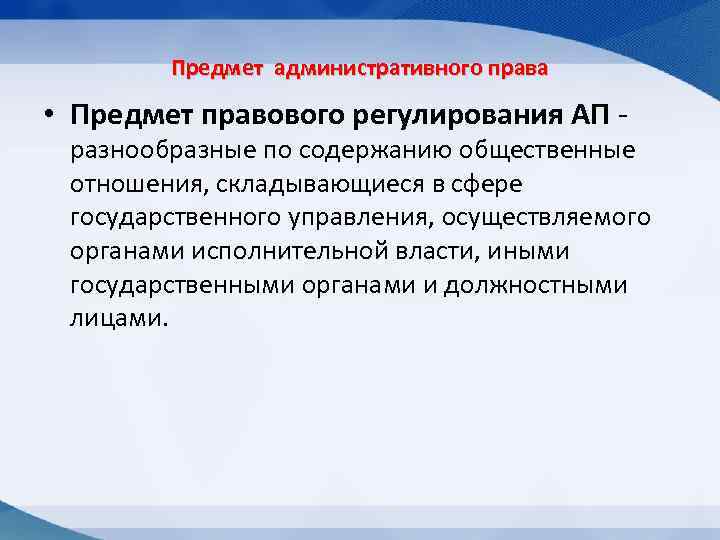 Предмет административного права

• Предмет правового регулирования АП - разнообразные по содержанию общественные отношения, складывающиеся в сфере государственного управления, осуществляемого органами исполнительной власти, иными государственными органами и должностными лицами.